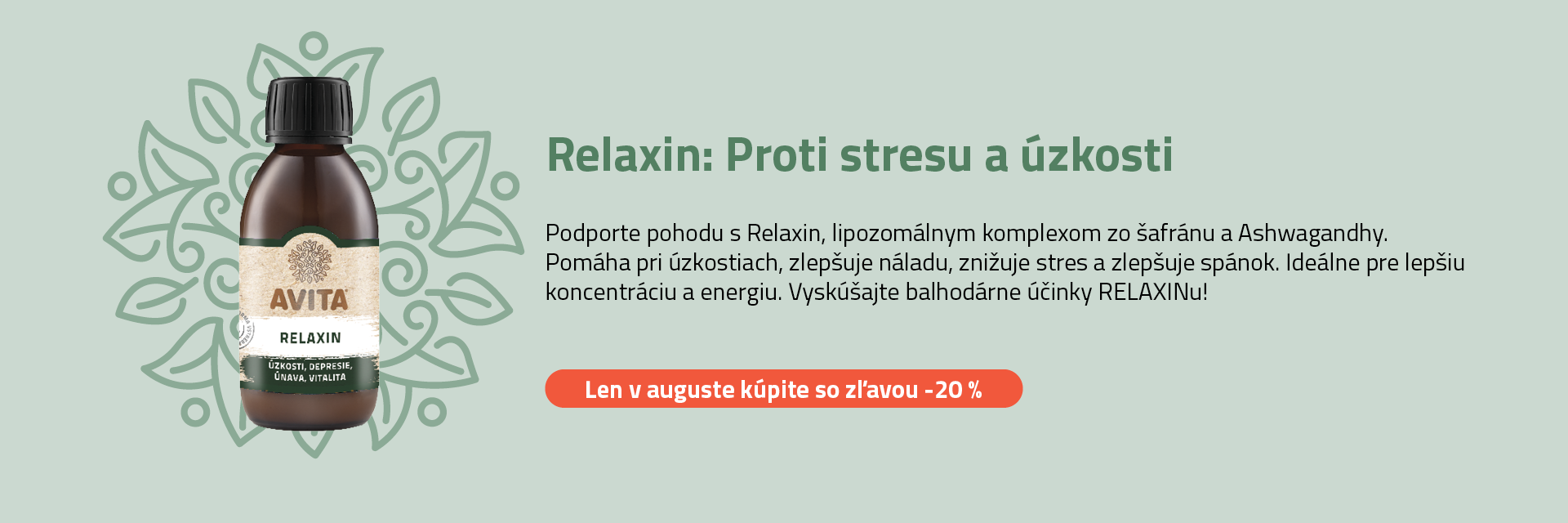 AVITA
RELAXIN
ÚZKOSTI, DEPRESIE, ÚNAVA, VITALITA

Relaxin: Proti stresu a úzkosti

Podporte pohodu s Relaxin, lipozomálnym komplexom zo šafránu a Ashwagandhy. Pomáha pri úzkostiach, zlepšuje náladu, znižuje stres a zlepšuje spánok. Ideálne pre lepšiu koncentráciu a energiu. Vyskúšajte balhodárne účinky RELAXINu!

Len v auguste kúpite so zľavou -20 %